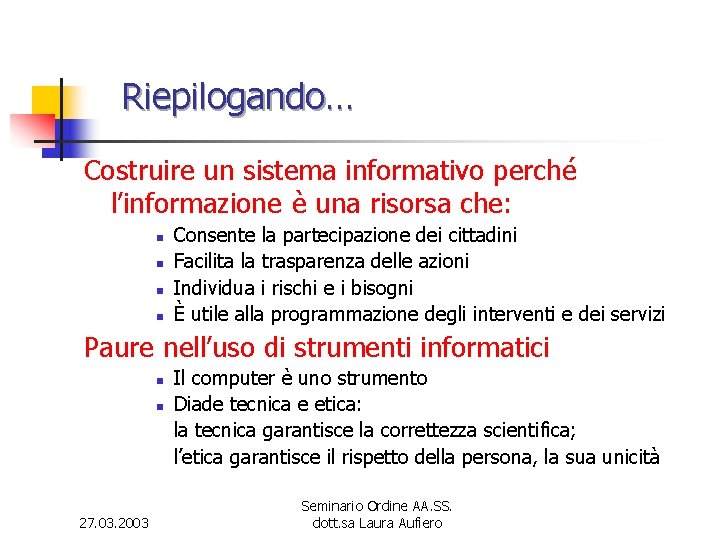 Riepilogando…

Costruire un sistema informativo perché l'informazione è una risorsa che:

- Consente la partecipazione dei cittadini
- Facilita la trasparenza delle azioni
- Individua i rischi e i bisogni
- È utile alla programmazione degli interventi e dei servizi

Paure nell'uso di strumenti informatici

- Il computer è uno strumento
- Diade tecnica e etica:
la tecnica garantisce la correttezza scientifica;
l'etica garantisce il rispetto della persona, la sua unicità

27.03.2003

Seminario Ordine AA.SS.
dott.sa Laura Aufiero